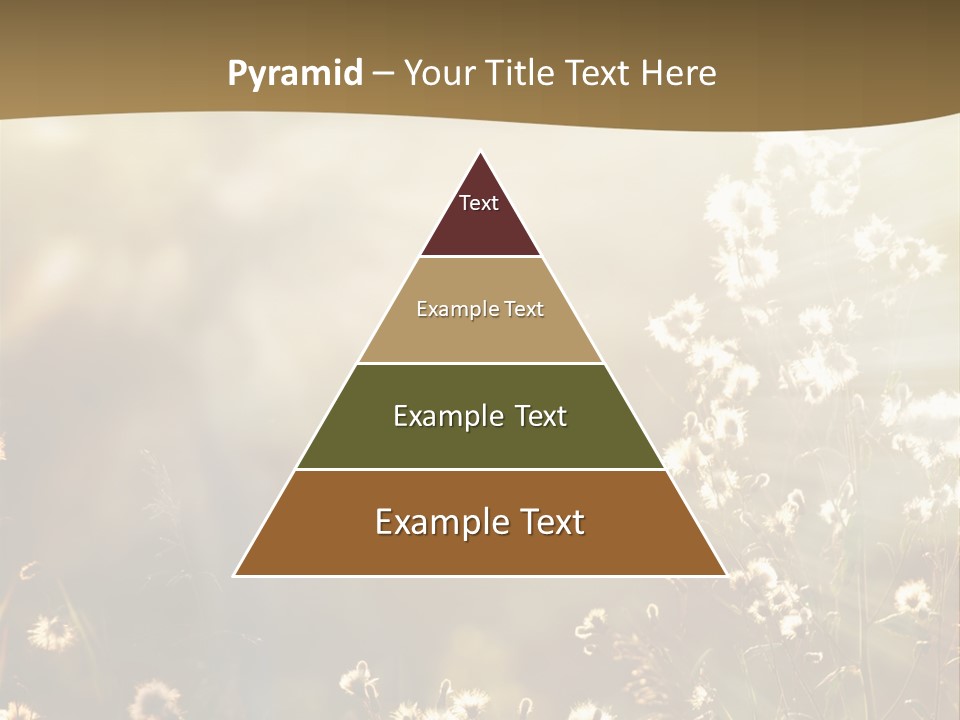 Pyramid – Your Title Text Here

Text

Example Text

Example Text

Example Text